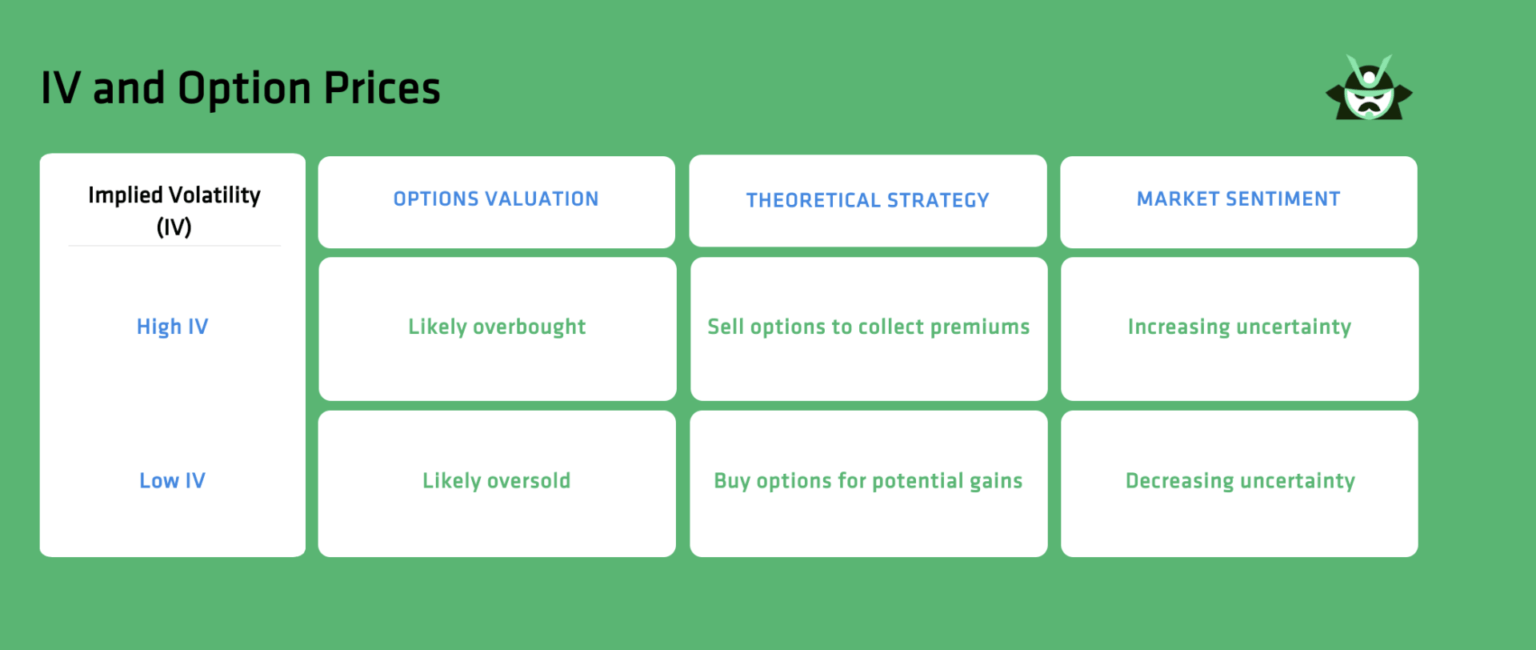 IV and Option Prices

| Implied Volatility (IV) | OPTIONS VALUATION | THEORETICAL STRATEGY | MARKET SENTIMENT |
|---|---|---|---|
| High IV | Likely overbought | Sell options to collect premiums | Increasing uncertainty |
| Low IV | Likely oversold | Buy options for potential gains | Decreasing uncertainty |